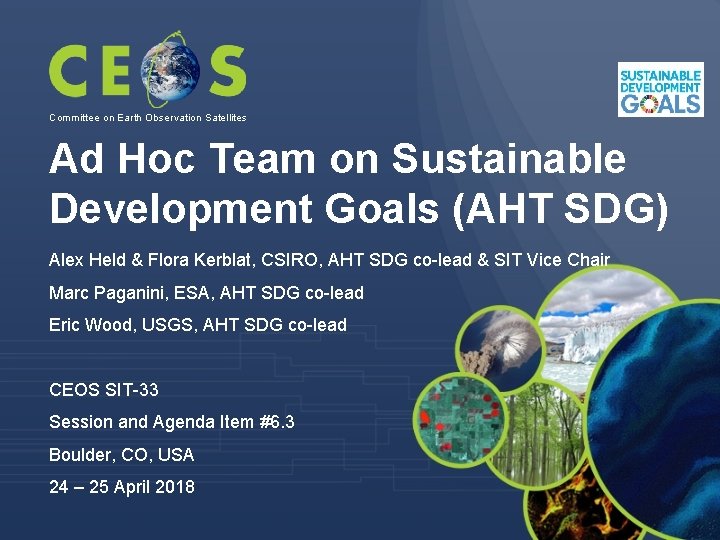 CEOS
Committee on Earth Observation Satellites

SUSTAINABLE DEVELOPMENT GOALS

Ad Hoc Team on Sustainable Development Goals (AHT SDG)

Alex Held & Flora Kerblat, CSIRO, AHT SDG co-lead & SIT Vice Chair

Marc Paganini, ESA, AHT SDG co-lead

Eric Wood, USGS, AHT SDG co-lead

CEOS SIT-33

Session and Agenda Item #6.3

Boulder, CO, USA

24 – 25 April 2018